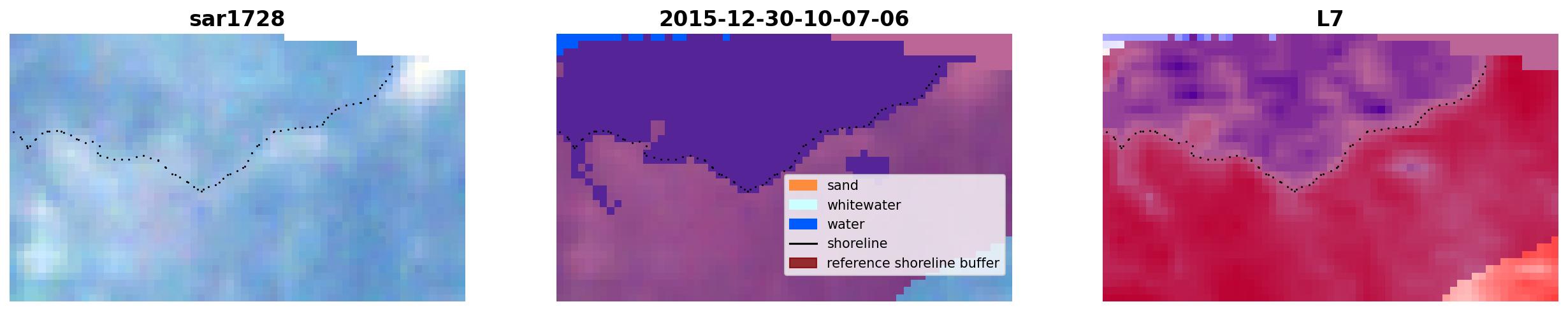 sar1728

2015-12-30-10-07-06

sand
whitewater
water
shoreline
reference shoreline buffer

L7